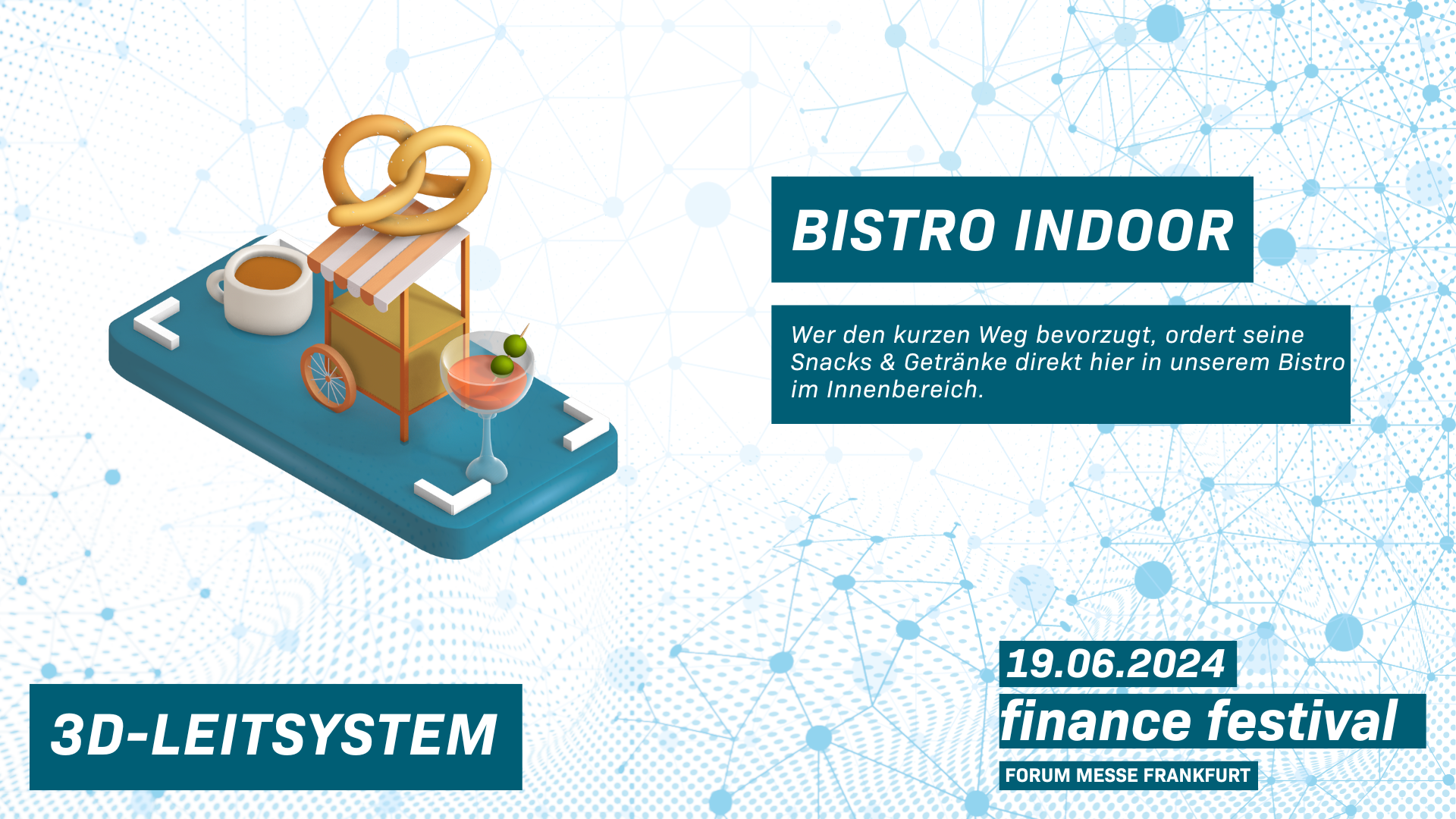 BISTRO INDOOR

Wer den kurzen Weg bevorzugt, ordert seine Snacks & Getränke direkt hier in unserem Bistro im Innenbereich.

3D-LEITSYSTEM

19.06.2024
finance festival
FORUM MESSE FRANKFURT